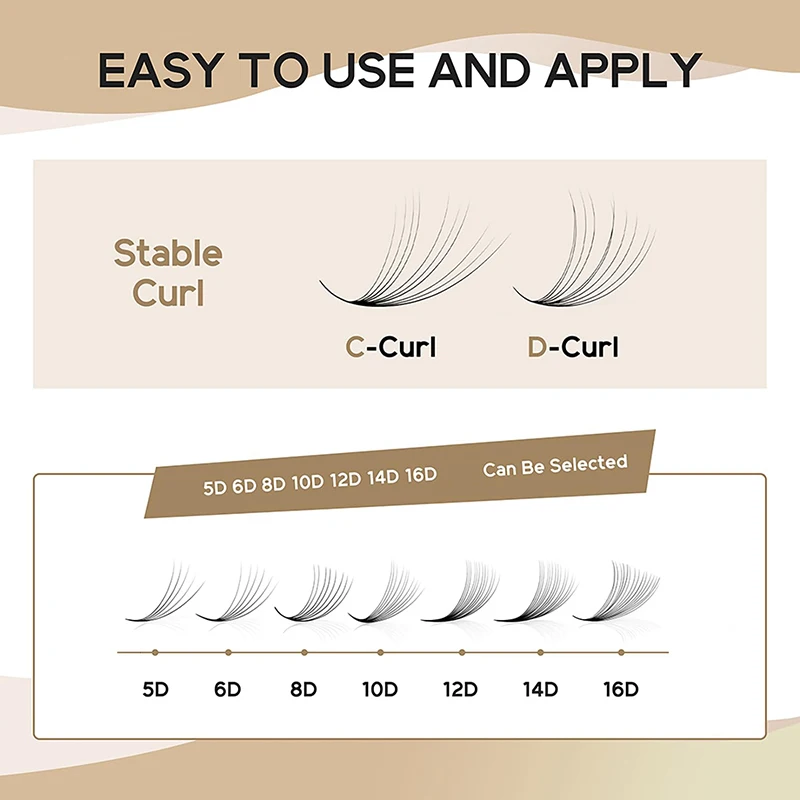 EASY TO USE AND APPLY

Stable Curl

C-Curl D-Curl

5D 6D 8D 10D 12D 14D 16D Can Be Selected

5D 6D 8D 10D 12D 14D 16D